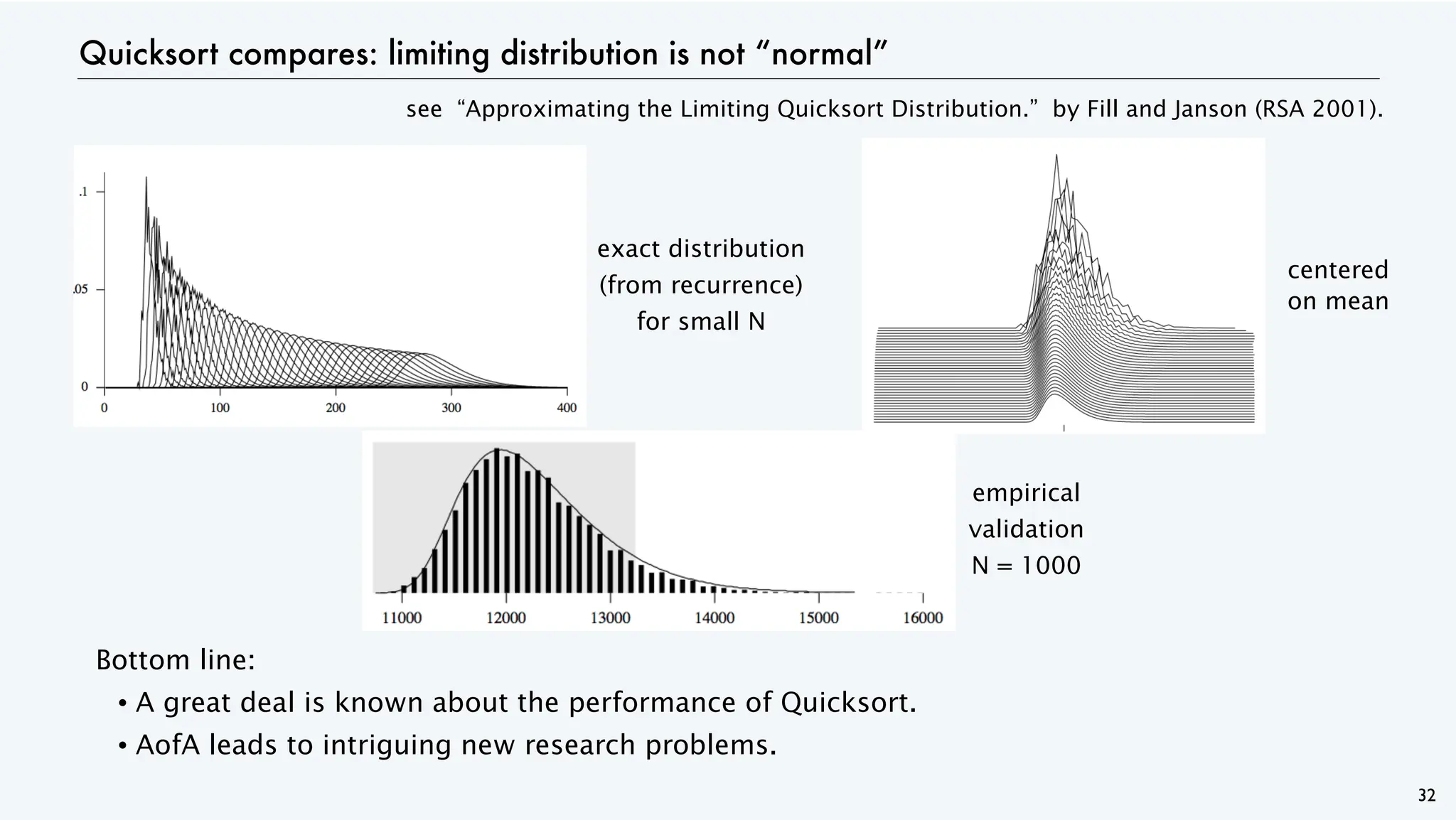 Quicksort compares: limiting distribution is not “normal”

see “Approximating the Limiting Quicksort Distribution.” by Fill and Janson (RSA 2001).

.1
.05
0
0
100
200
300
400

exact distribution (from recurrence) for small N

centered on mean

11000
12000
13000
14000
15000
16000

empirical validation N = 1000

Bottom line:
• A great deal is known about the performance of Quicksort.
• AofA leads to intriguing new research problems.

32